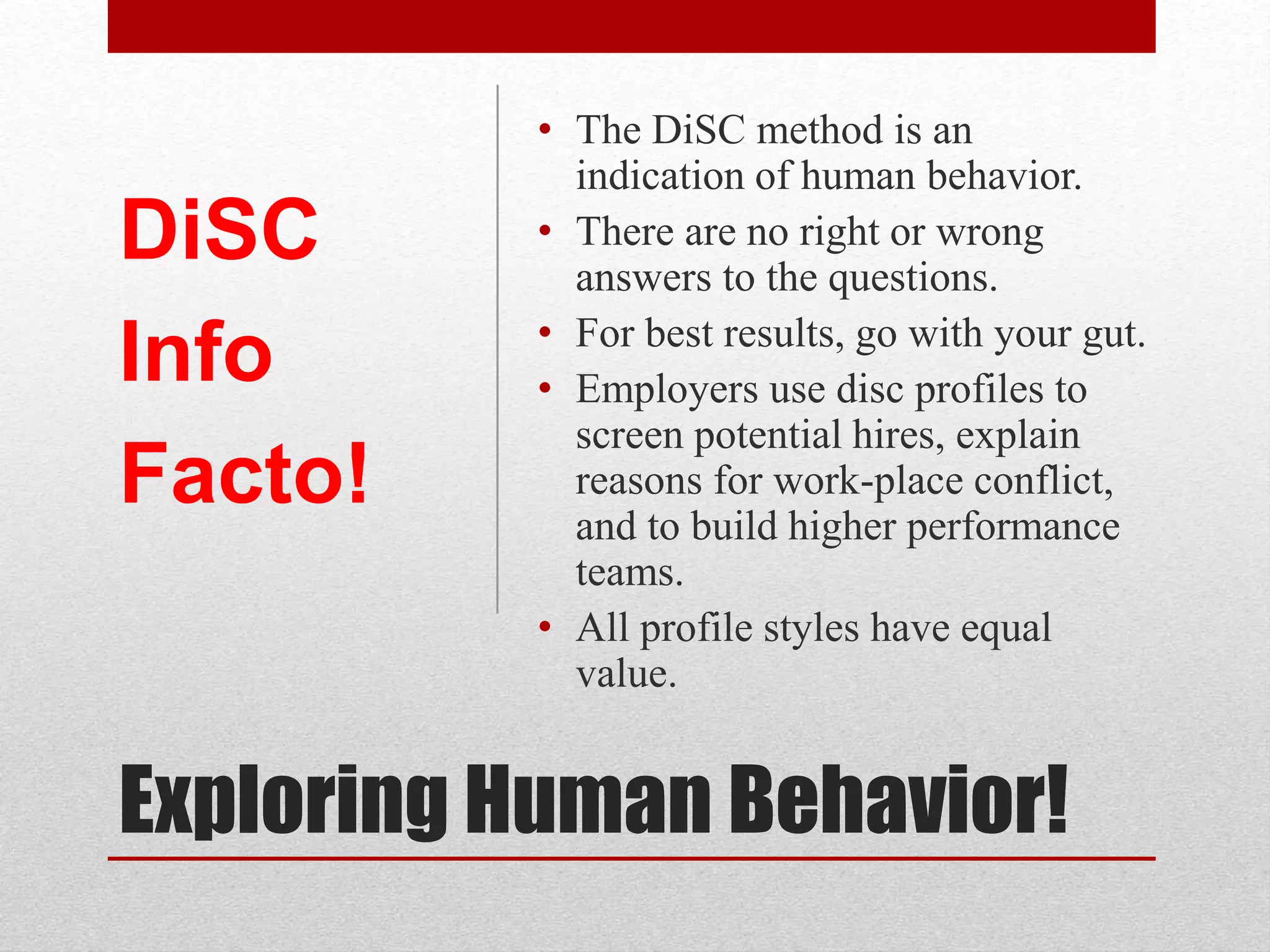 DiSC
Info
Facto!

• The DiSC method is an indication of human behavior.
• There are no right or wrong answers to the questions.
• For best results, go with your gut.
• Employers use disc profiles to screen potential hires, explain reasons for work-place conflict, and to build higher performance teams.
• All profile styles have equal value.

Exploring Human Behavior!